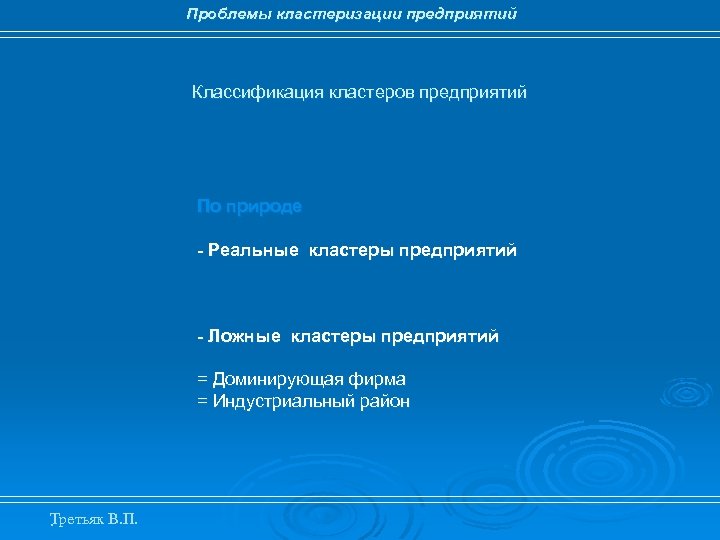 Проблемы кластеризации предприятий

Классификация кластеров предприятий

По природе

- Реальные кластеры предприятий

- Ложные кластеры предприятий

= Доминирующая фирма
= Индустриальный район

Третьяк В.П.